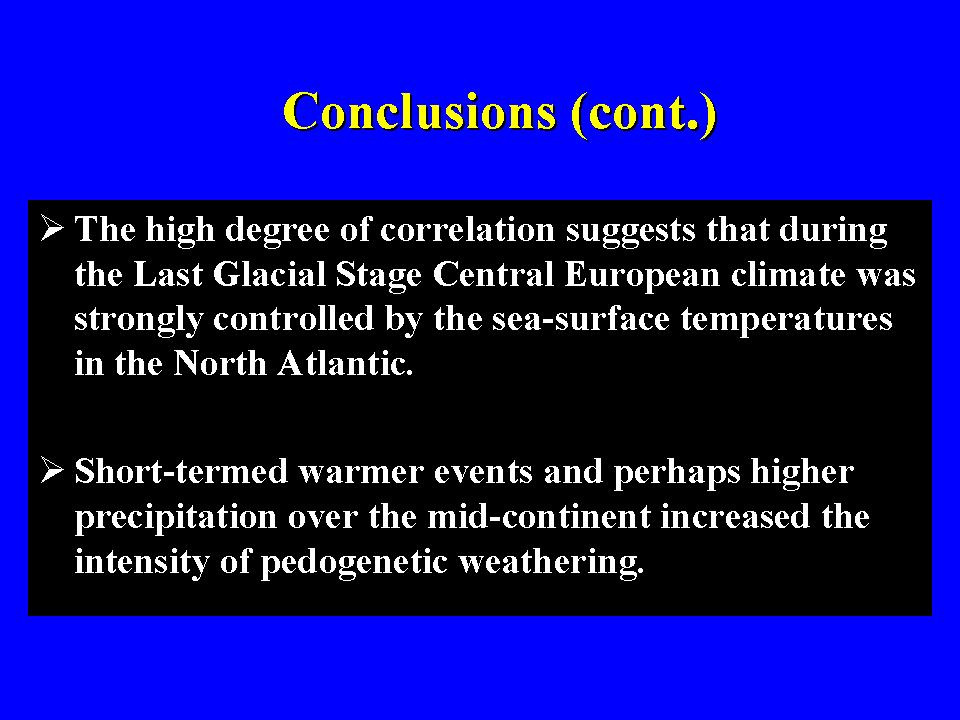 Conclusions (cont.)

➢ The high degree of correlation suggests that during the Last Glacial Stage Central European climate was strongly controlled by the sea-surface temperatures in the North Atlantic.

➢ Short-termed warmer events and perhaps higher precipitation over the mid-continent increased the intensity of pedogenetic weathering.